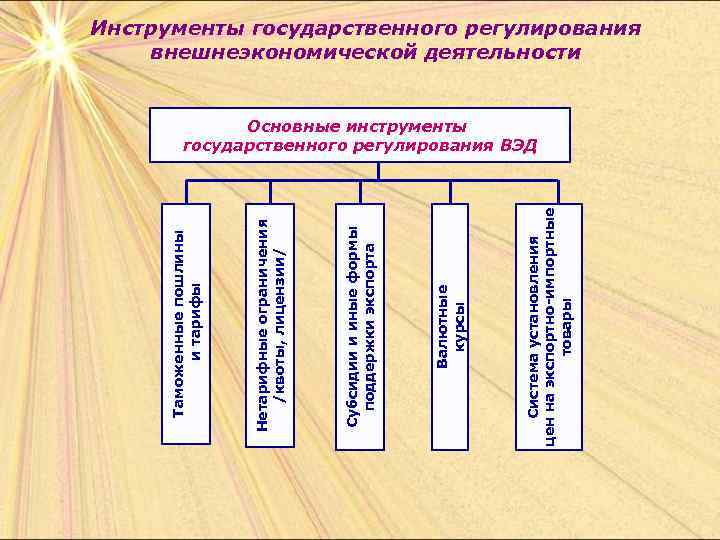 Инструменты государственного регулирования внешнеэкономической деятельности

Основные инструменты государственного регулирования ВЭД

Таможенные пошлины и тарифы

Нетарифные ограничения /квоты, лицензии/

Субсидии и иные формы поддержки экспорта

Валютные курсы

Система установления цен на экспортно-импортные товары